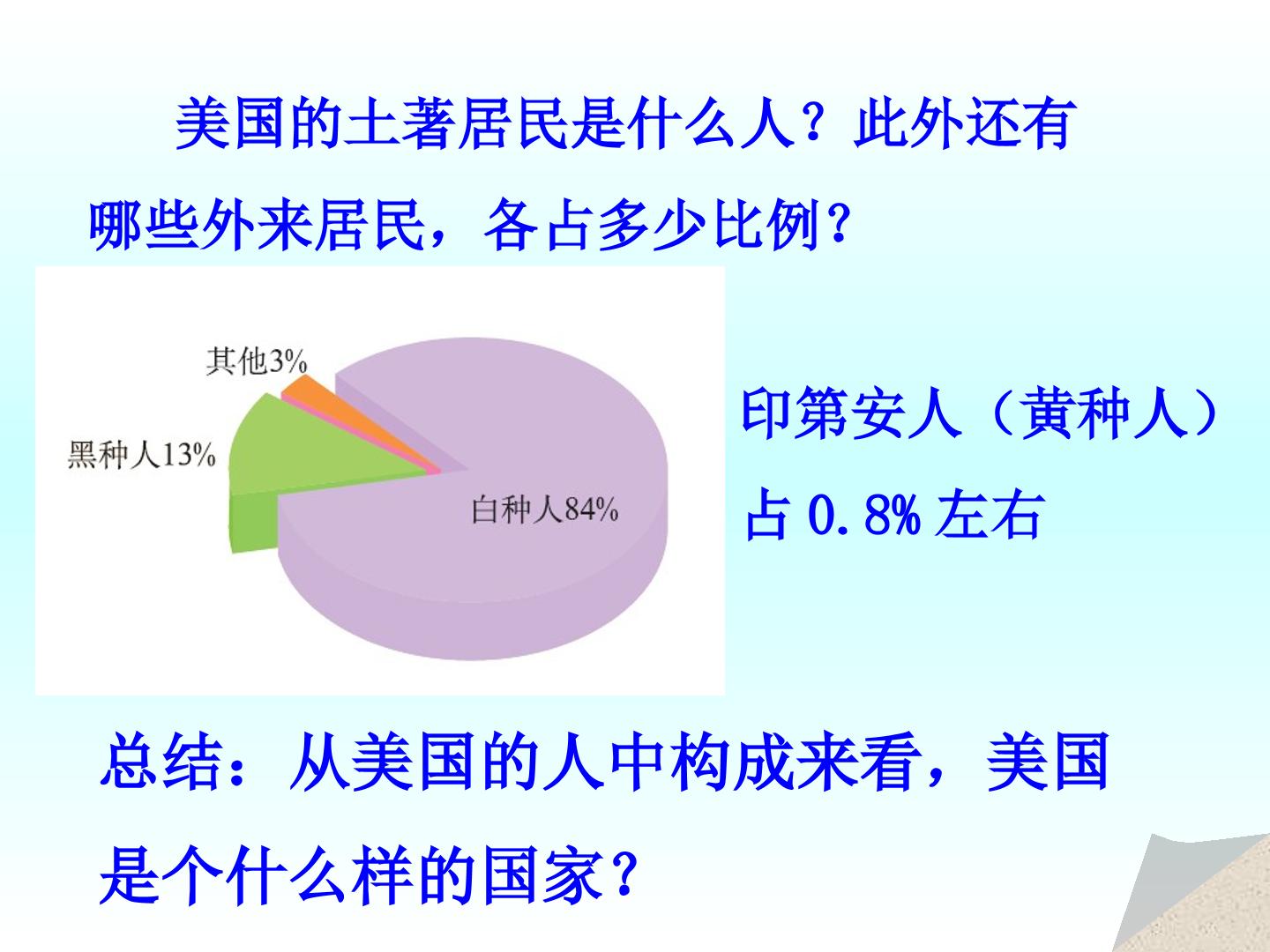 美国的土著居民是什么人？此外还有哪些外来居民，各占多少比例？

其他3%

黑种人13%

白种人84%

印第安人（黄种人）占0.8%左右

总结：从美国的人中构成来看，美国是个什么样的国家？